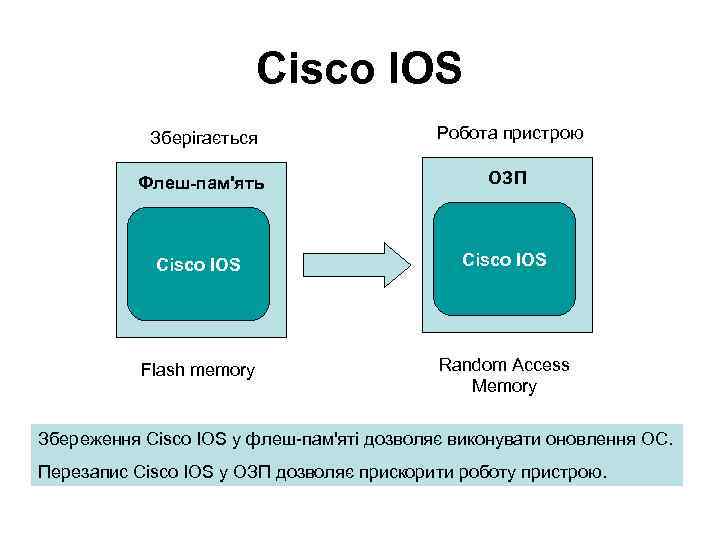 Cisco IOS

Зберігається

Флеш-пам'ять

Cisco IOS

Flash memory

Робота пристрою

ОЗП

Cisco IOS

Random Access Memory

Збереження Cisco IOS у флеш-пам'яті дозволяє виконувати оновлення ОС.

Перезапис Cisco IOS у ОЗП дозволяє прискорити роботу пристрою.